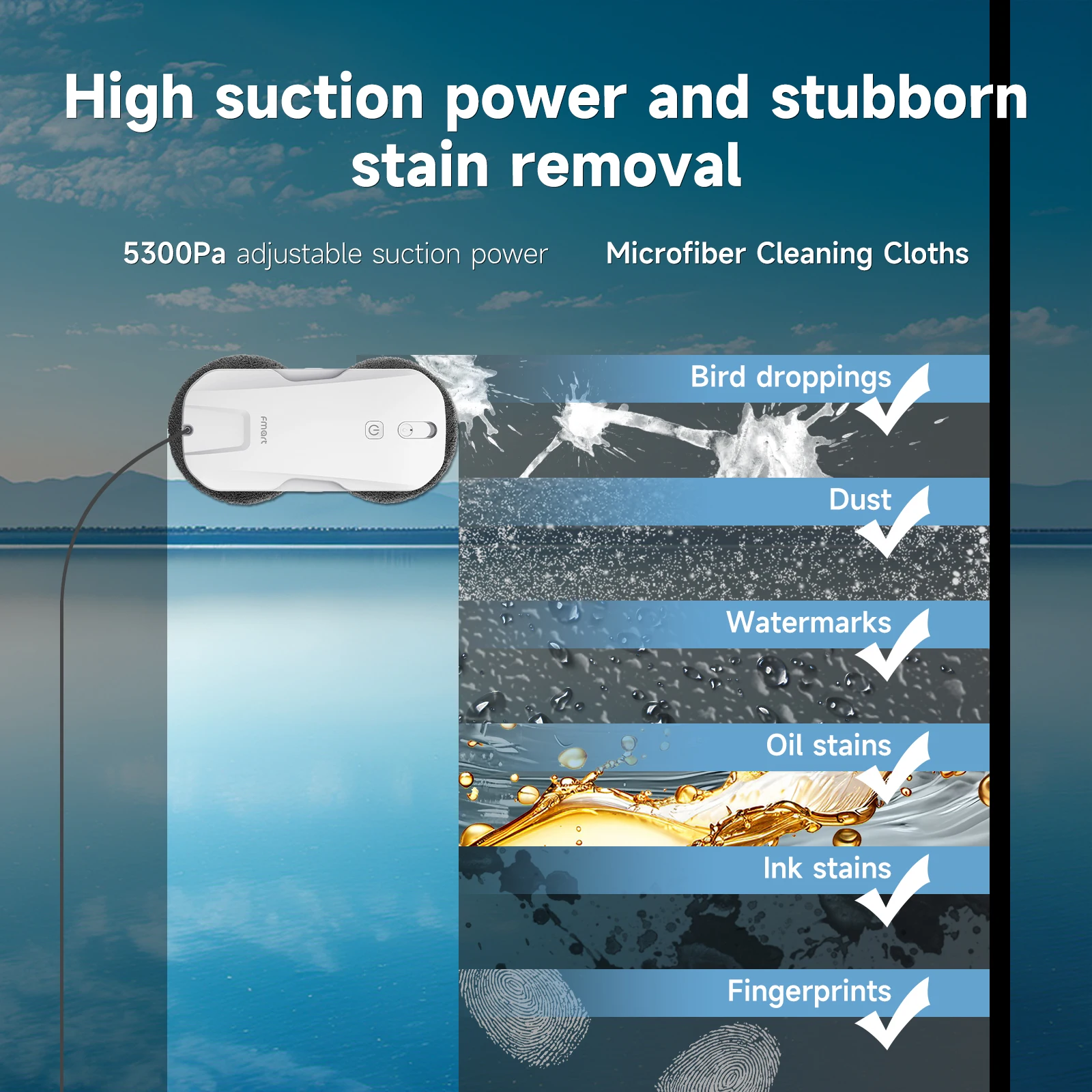 High suction power and stubborn stain removal

5300Pa adjustable suction power

Microfiber Cleaning Cloths

Fmart

Bird droppings

Dust

Watermarks

Oil stains

Ink stains

Fingerprints